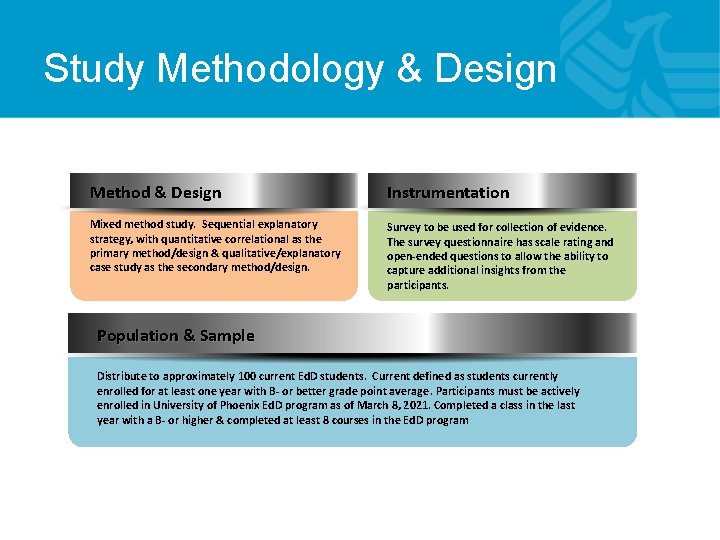 Study Methodology & Design

Method & Design

Mixed method study. Sequential explanatory strategy, with quantitative correlational as the primary method/design & qualitative/explanatory case study as the secondary method/design.

Instrumentation

Survey to be used for collection of evidence. The survey questionnaire has scale rating and open-ended questions to allow the ability to capture additional insights from the participants.

Population & Sample

Distribute to approximately 100 current EdD students. Current defined as students currently enrolled for at least one year with B- or better grade point average. Participants must be actively enrolled in University of Phoenix EdD program as of March 8, 2021. Completed a class in the last year with a B- or higher & completed at least 8 courses in the EdD program